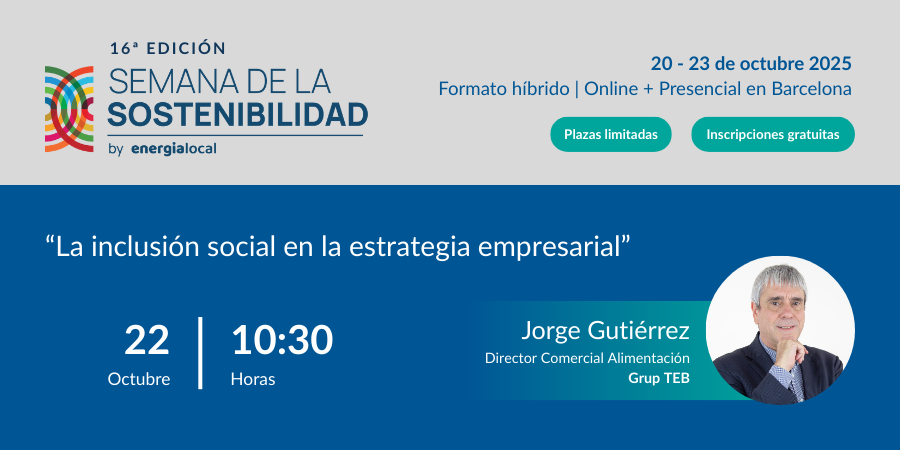 16ª EDICIÓN
SEMANA DE LA
SOSTENIBILIDAD
by energialocal

20 - 23 de octubre 2025
Formato híbrido | Online + Presencial en Barcelona

Plazas limitadas
Inscripciones gratuitas

“La inclusión social en la estrategia empresarial”

22
Octubre

10:30
Horas

Jorge Gutiérrez
Director Comercial Alimentación
Grup TEB